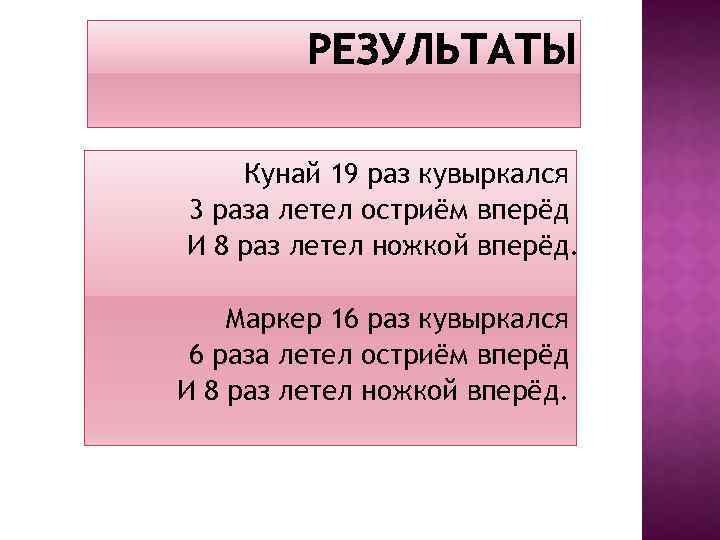 РЕЗУЛЬТАТЫ

Кунай 19 раз кувыркался
3 раза летел остриём вперёд
И 8 раз летел ножкой вперёд.

Маркер 16 раз кувыркался
6 раза летел остриём вперёд
И 8 раз летел ножкой вперёд.